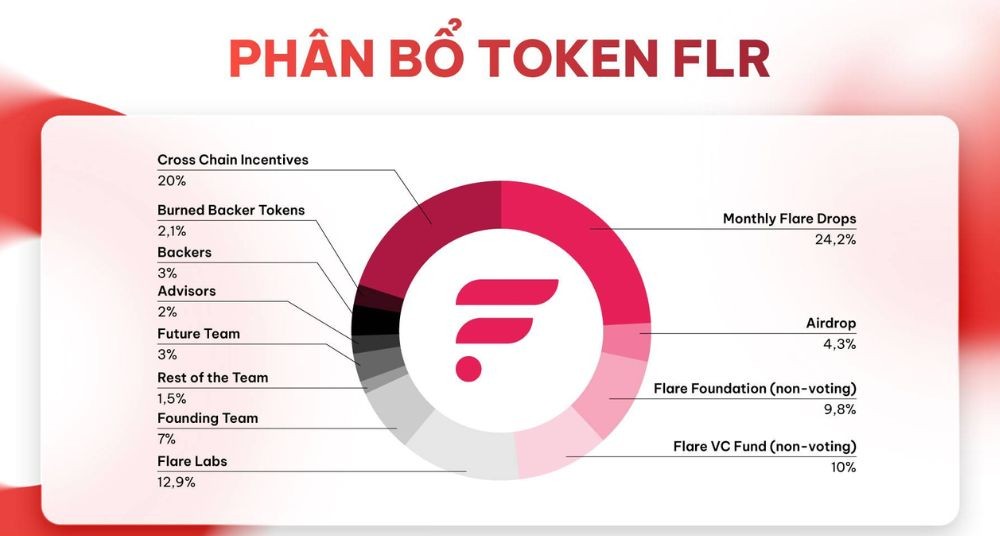 PHÂN BỔ TOKEN FLR

Cross Chain Incentives
20%

Burned Backer Tokens
2,1%

Backers
3%

Advisors
2%

Future Team
3%

Rest of the Team
1,5%

Founding Team
7%

Flare Labs
12,9%

Monthly Flare Drops
24,2%

Airdrop
4,3%

Flare Foundation (non-voting)
9,8%

Flare VC Fund (non-voting)
10%